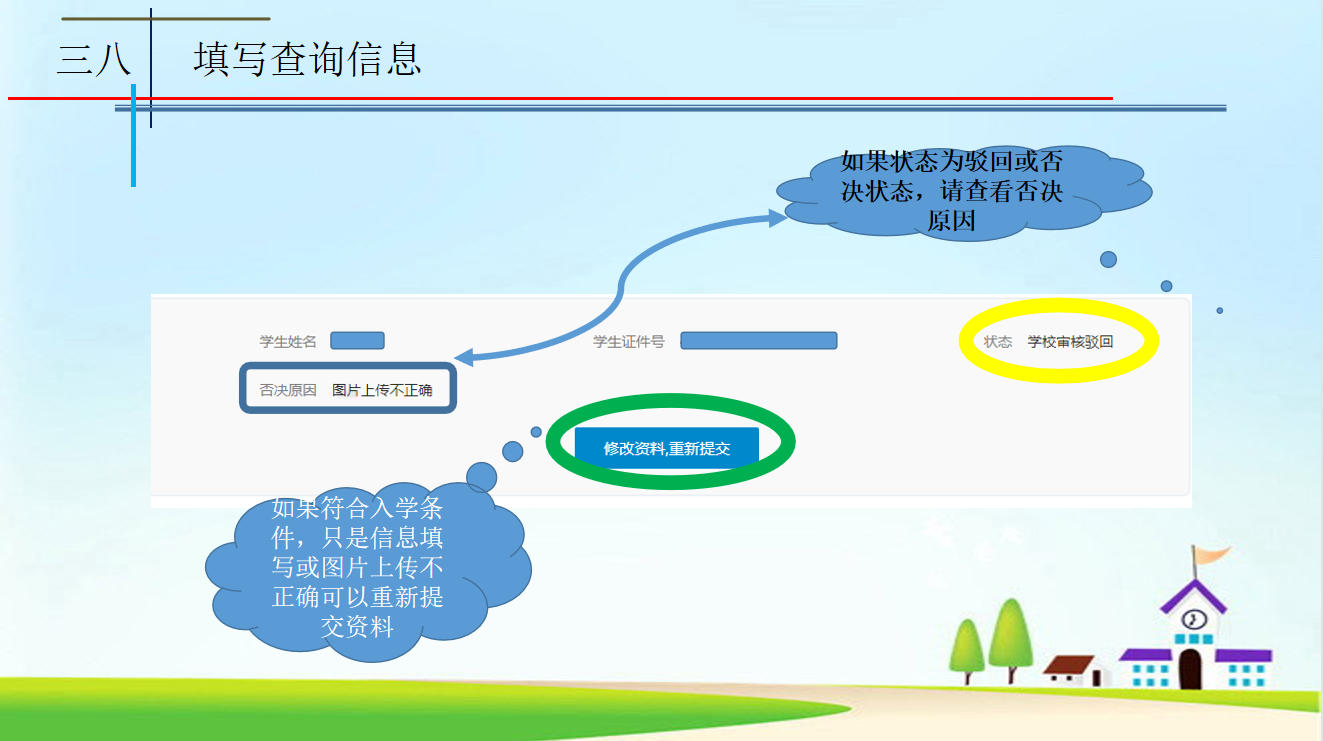 三八　填写查询信息

如果状态为驳回或否决状态，请查看否决原因

学生姓名

学生证件号

状态　学校审核驳回

否决原因　图片上传不正确

修改资料,重新提交

如果符合入学条件，只是信息填写或图片上传不正确可以重新提交资料